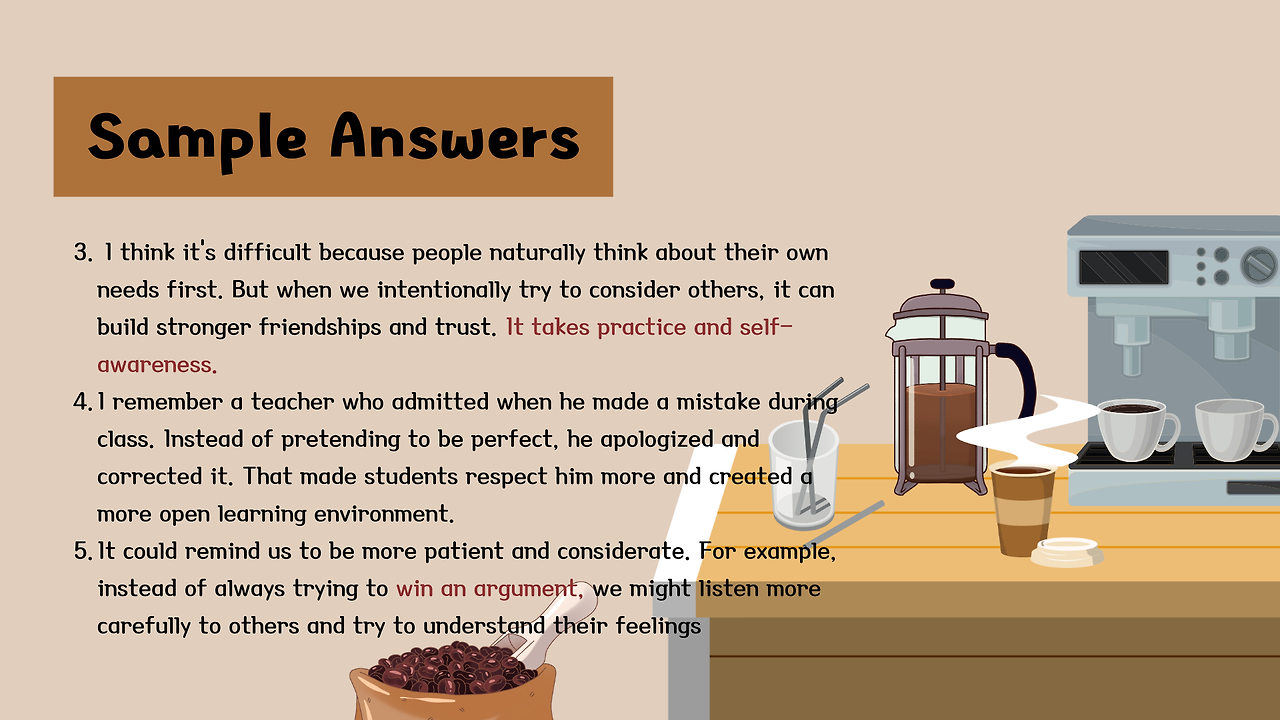 Sample Answers

3. I think it's difficult because people naturally think about their own needs first. But when we intentionally try to consider others, it can build stronger friendships and trust. It takes practice and self-awareness.
4. I remember a teacher who admitted when he made a mistake during class. Instead of pretending to be perfect, he apologized and corrected it. That made students respect him more and created a more open learning environment.
5. It could remind us to be more patient and considerate. For example, instead of always trying to win an argument, we might listen more carefully to others and try to understand their feelings